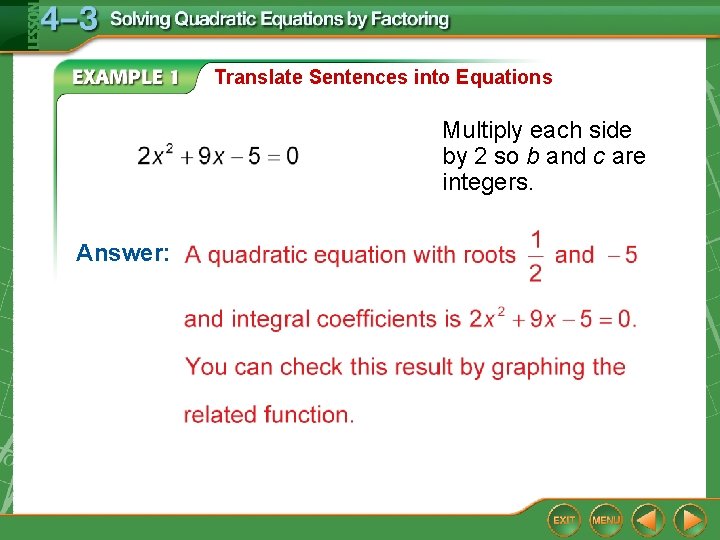 LESSON 4–3 Solving Quadratic Equations by Factoring

EXAMPLE 1 Translate Sentences into Equations

$2x^2 + 9x - 5 = 0$

Multiply each side by 2 so $b$ and $c$ are integers.

Answer: A quadratic equation with roots $\frac{1}{2}$ and $-5$ and integral coefficients is $2x^2 + 9x - 5 = 0$. You can check this result by graphing the related function.

EXIT MENU